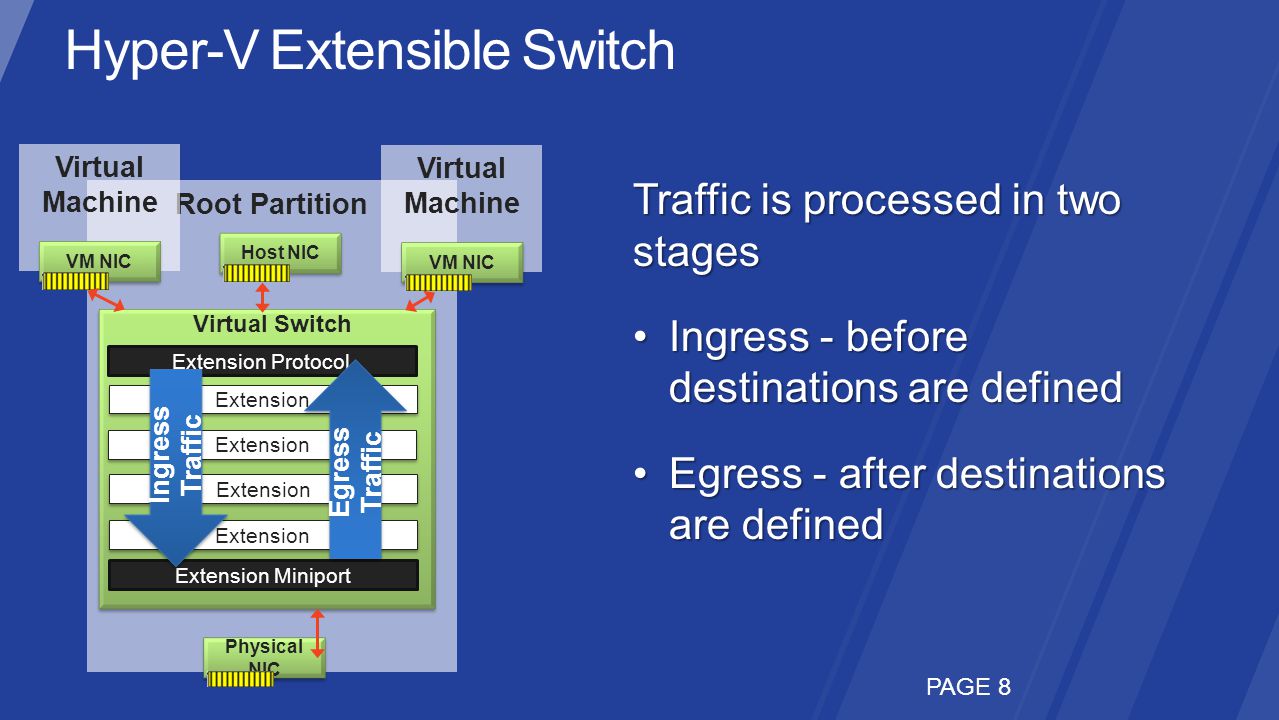 Hyper-V Extensible Switch

Virtual Machine

Root Partition

Virtual Machine

VM NIC

Host NIC

VM NIC

Virtual Switch

Extension Protocol

Extension

Extension

Extension

Extension

Ingress Traffic

Egress Traffic

Extension Miniport

Physical NIC

Traffic is processed in two stages

• Ingress - before destinations are defined

• Egress - after destinations are defined

PAGE 8